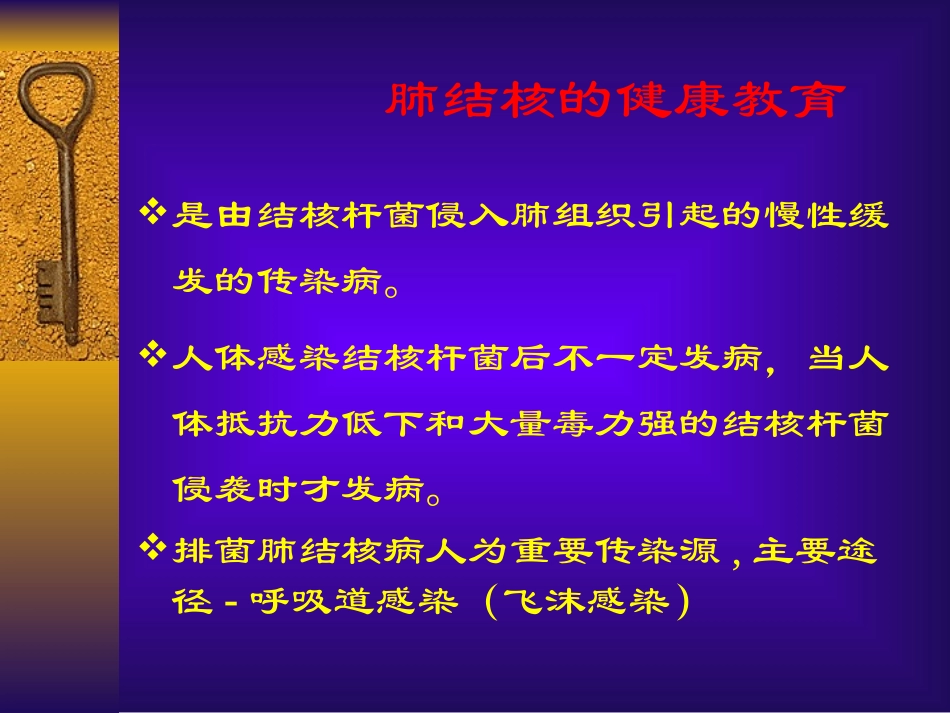 肺结核的健康教育

❖ 是由结核杆菌侵入肺组织引起的慢性缓发的传染病。

❖ 人体感染结核杆菌后不一定发病，当人体抵抗力低下和大量毒力强的结核杆菌侵袭时才发病。

❖ 排菌肺结核病人为重要传染源，主要途径－呼吸道感染（飞沫感染）